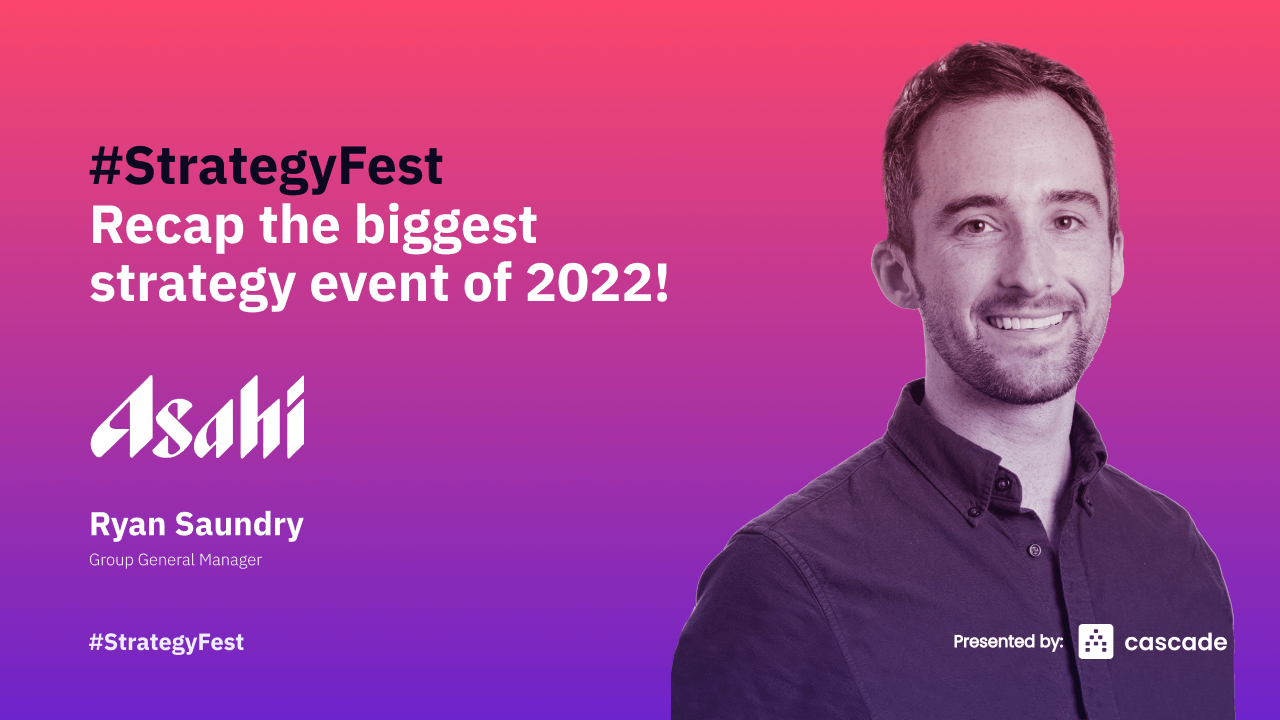 #StrategyFest
Recap the biggest strategy event of 2022!

Asahi

Ryan Saundry
Group General Manager

#StrategyFest

Presented by: cascade